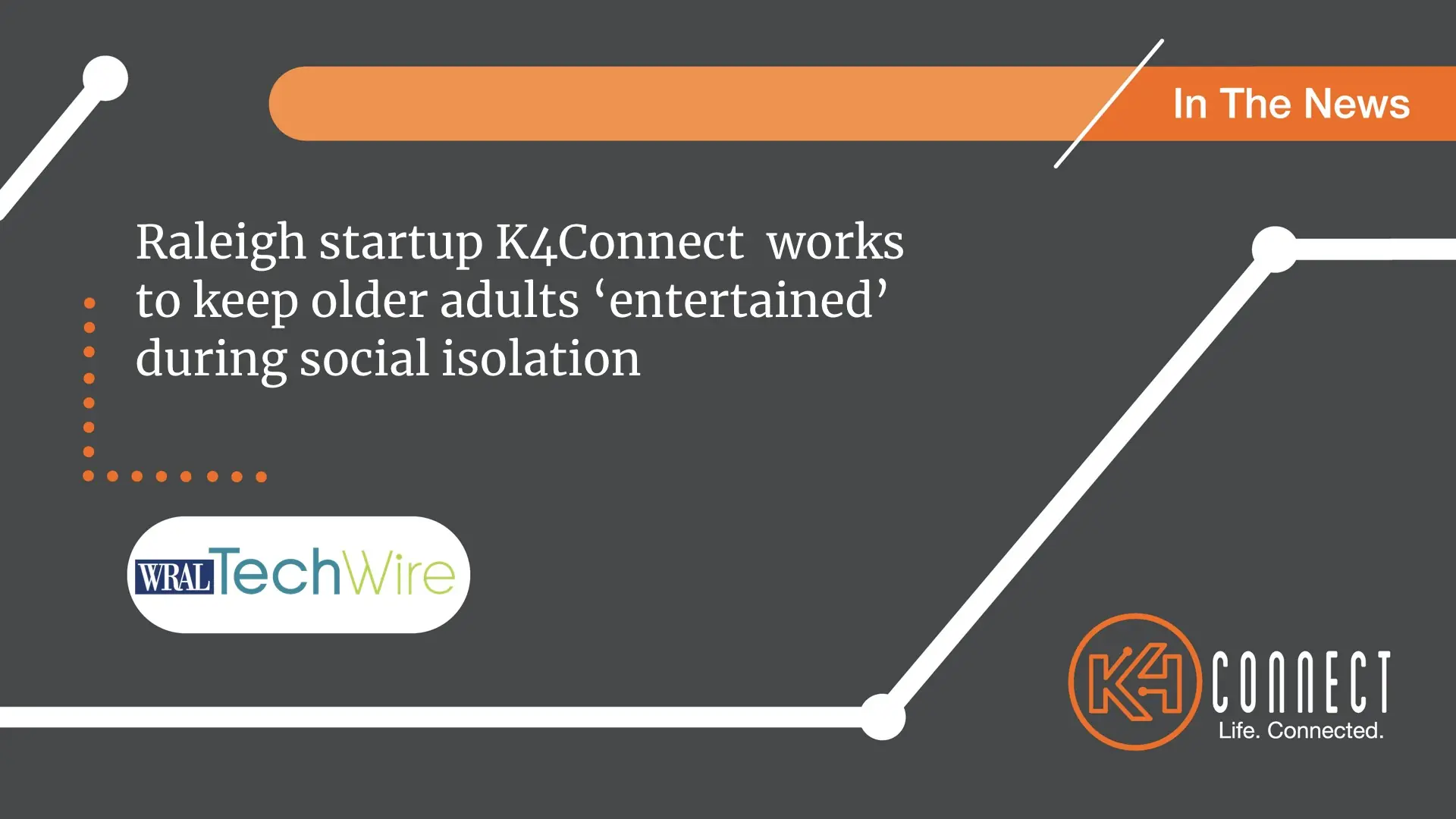 In The News

Raleigh startup K4Connect works to keep older adults ‘entertained’ during social isolation

WRAL TechWire

K4 CONNECT
Life. Connected.